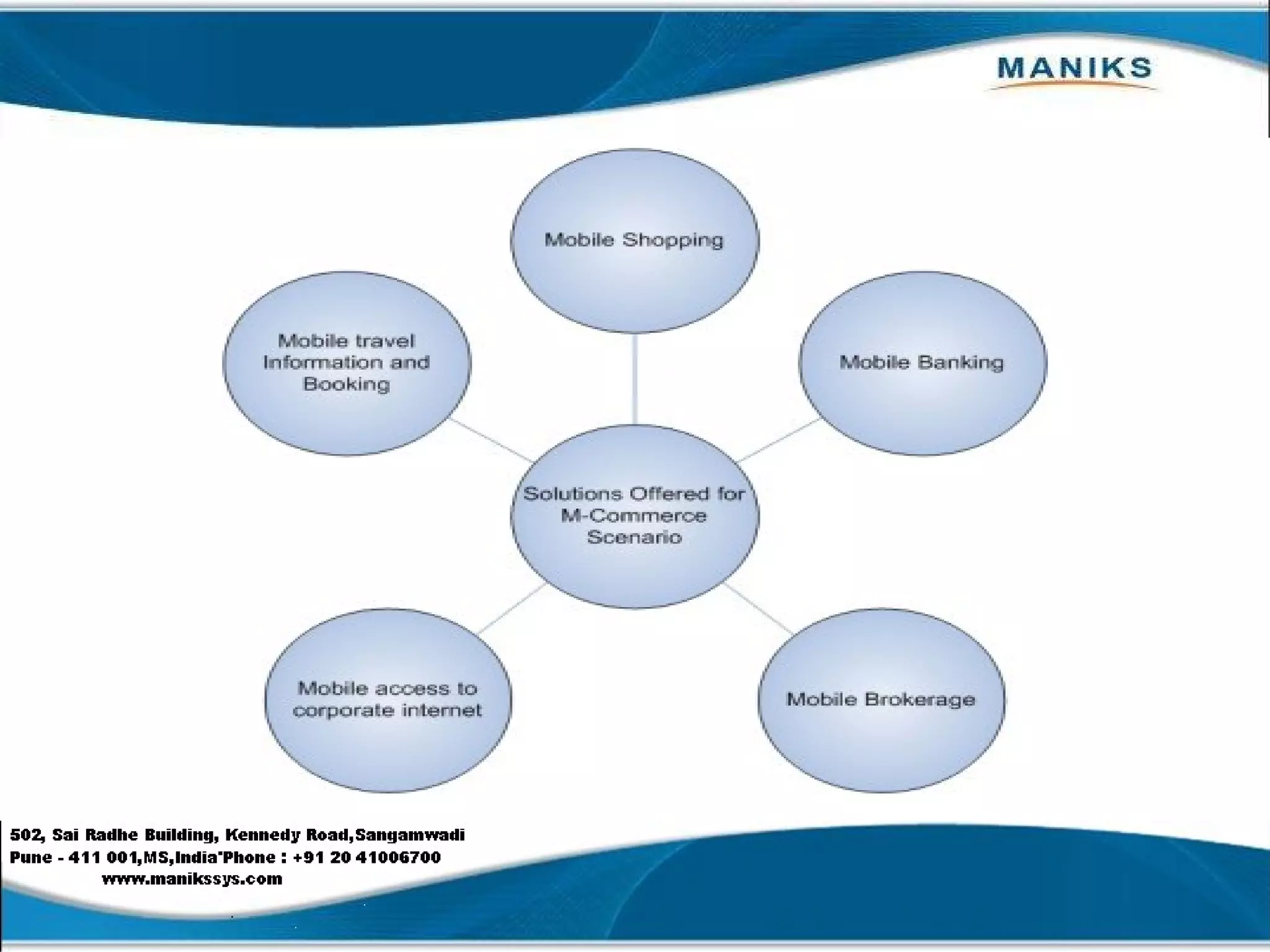 MANIKS

Mobile Shopping

Mobile travel Information and Booking

Mobile Banking

Solutions Offered for M-Commerce Scenario

Mobile access to corporate internet

Mobile Brokerage

502, Sai Radhe Building, Kennedy Road,Sangamwadi
Pune - 411 001,MS,India'Phone : +91 20 41006700
www.manikssys.com